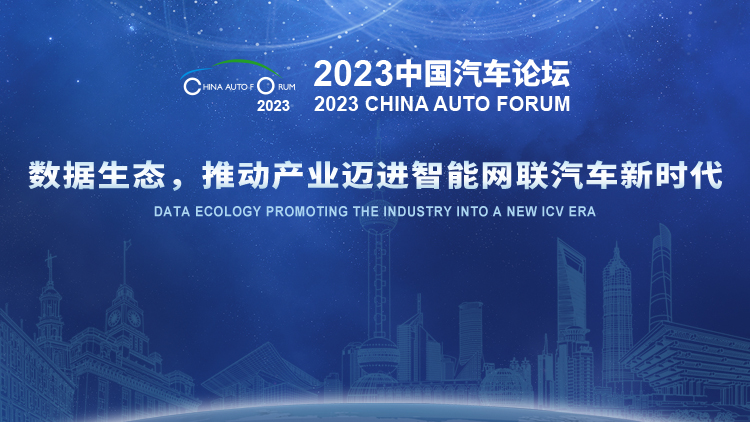 CHINA AUTO FORUM
2023

2023中国汽车论坛
2023 CHINA AUTO FORUM

数据生态，推动产业迈进智能网联汽车新时代
DATA ECOLOGY PROMOTING THE INDUSTRY INTO A NEW ICV ERA